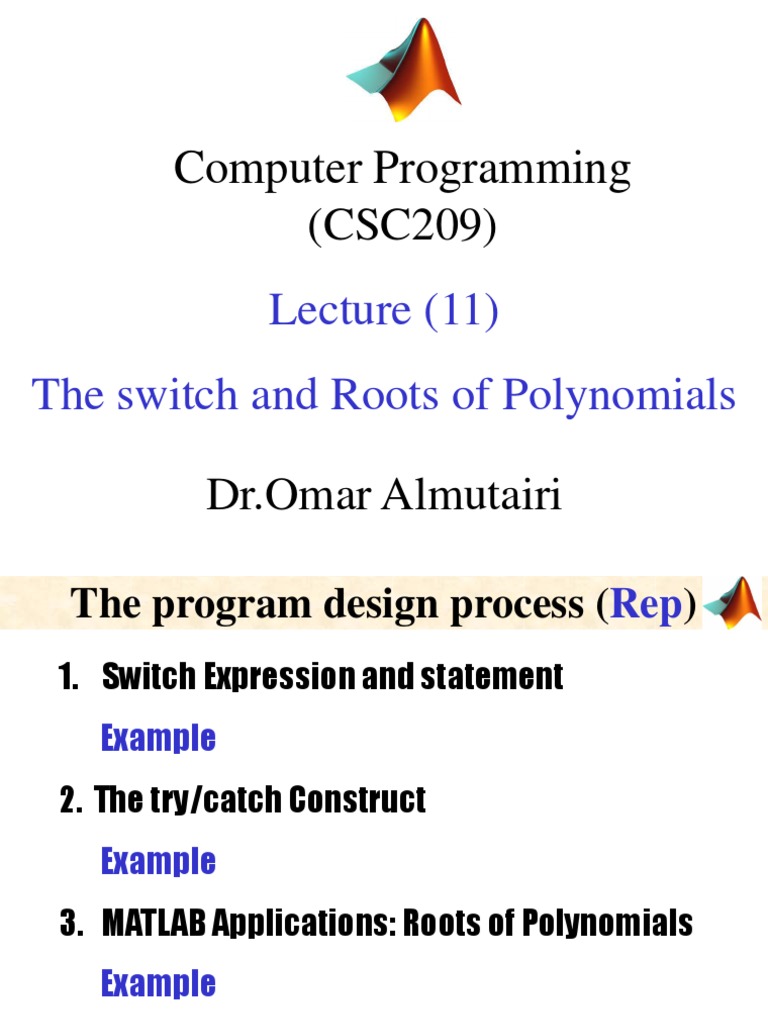 Computer Programming
(CSC209)

Lecture (11)

The switch and Roots of Polynomials

Dr.Omar Almutairi

The program design process (Rep)

1. Switch Expression and statement

Example

2. The try/catch Construct

Example

3. MATLAB Applications: Roots of Polynomials

Example